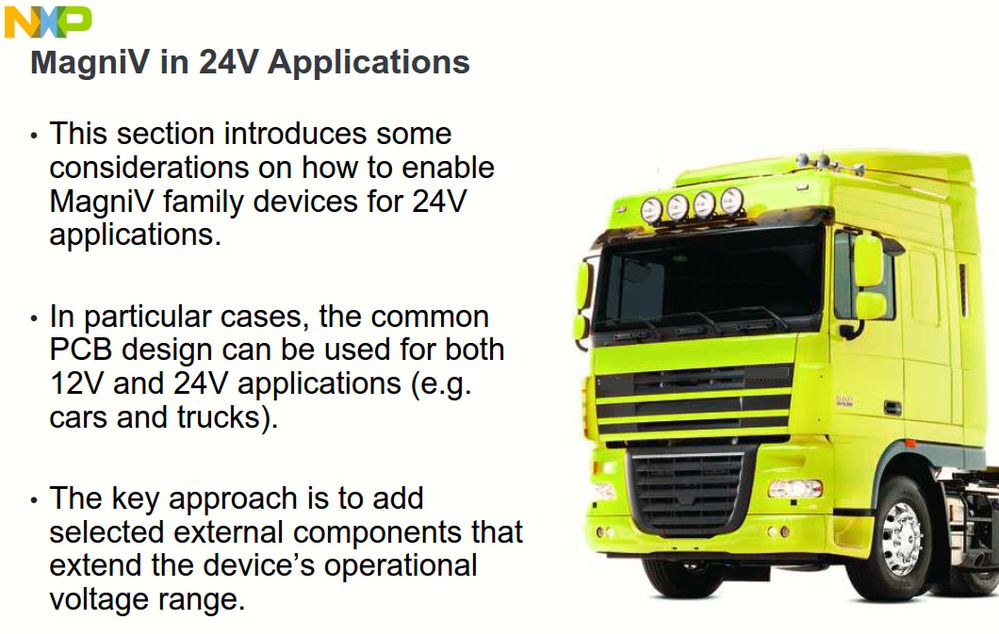 NXP

MagniV in 24V Applications

• This section introduces some considerations on how to enable MagniV family devices for 24V applications.

• In particular cases, the common PCB design can be used for both 12V and 24V applications (e.g. cars and trucks).

• The key approach is to add selected external components that extend the device's operational voltage range.